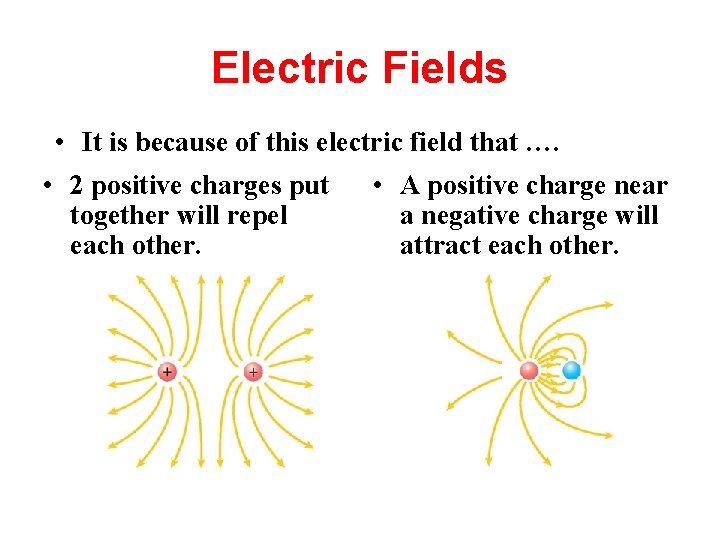 Electric Fields

• It is because of this electric field that ….

• 2 positive charges put together will repel each other.

+

+

• A positive charge near a negative charge will attract each other.